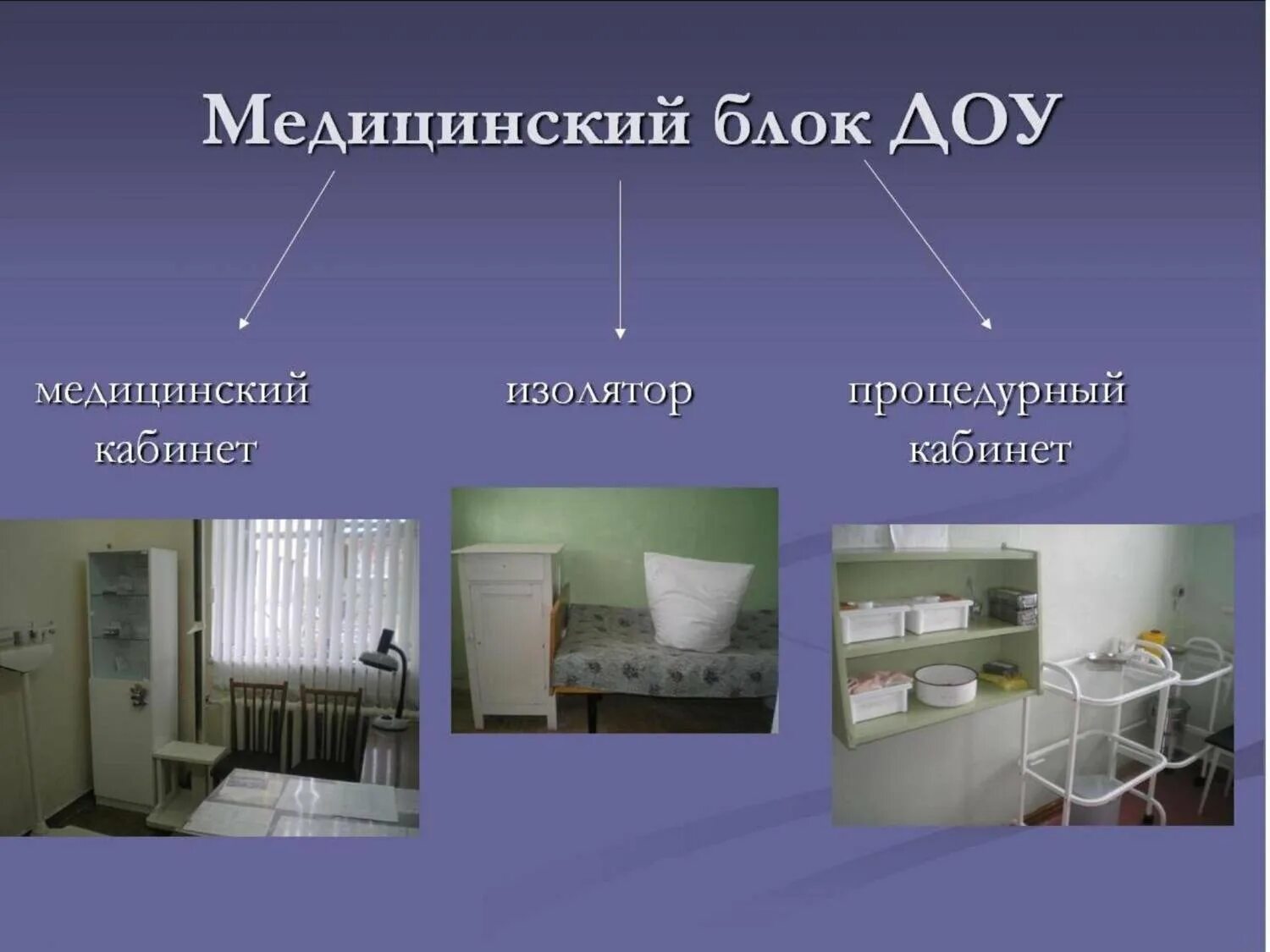 Медицинский блок ДОУ

медицинский кабинет

изолятор

процедурный кабинет